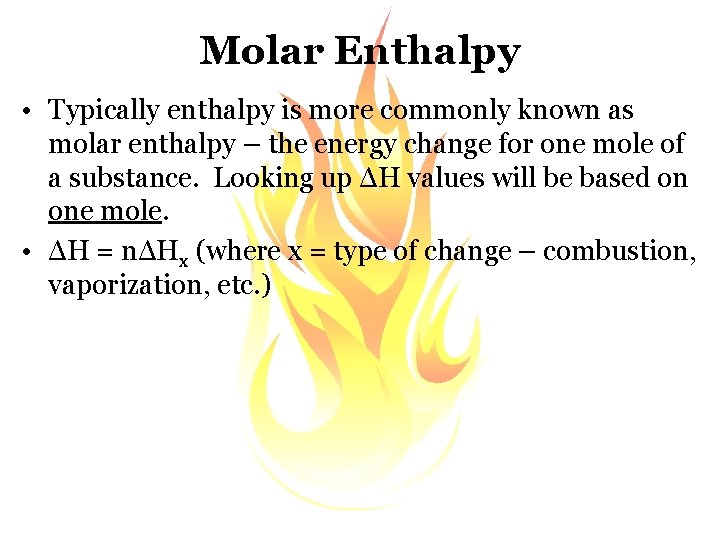 Molar Enthalpy

• Typically enthalpy is more commonly known as molar enthalpy – the energy change for one mole of a substance. Looking up $\Delta H$ values will be based on one mole.

• $\Delta H = n\Delta H_x$ (where x = type of change – combustion, vaporization, etc.)